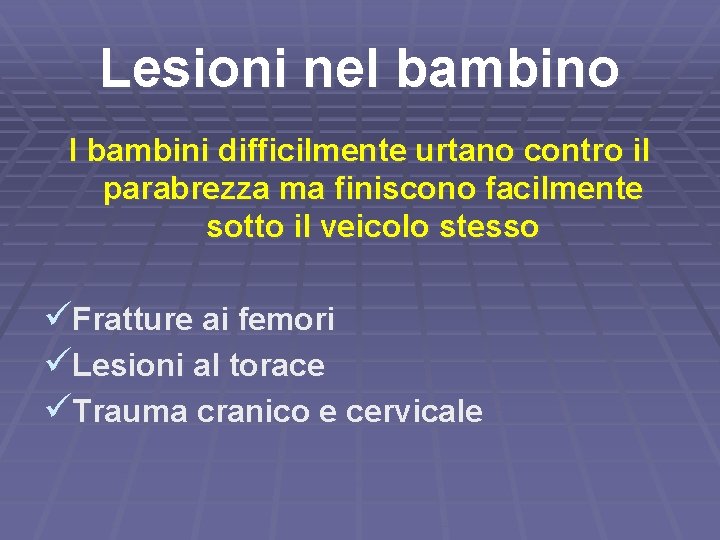 Lesioni nel bambino

I bambini difficilmente urtano contro il parabrezza ma finiscono facilmente sotto il veicolo stesso

✓Fratture ai femori
✓Lesioni al torace
✓Trauma cranico e cervicale